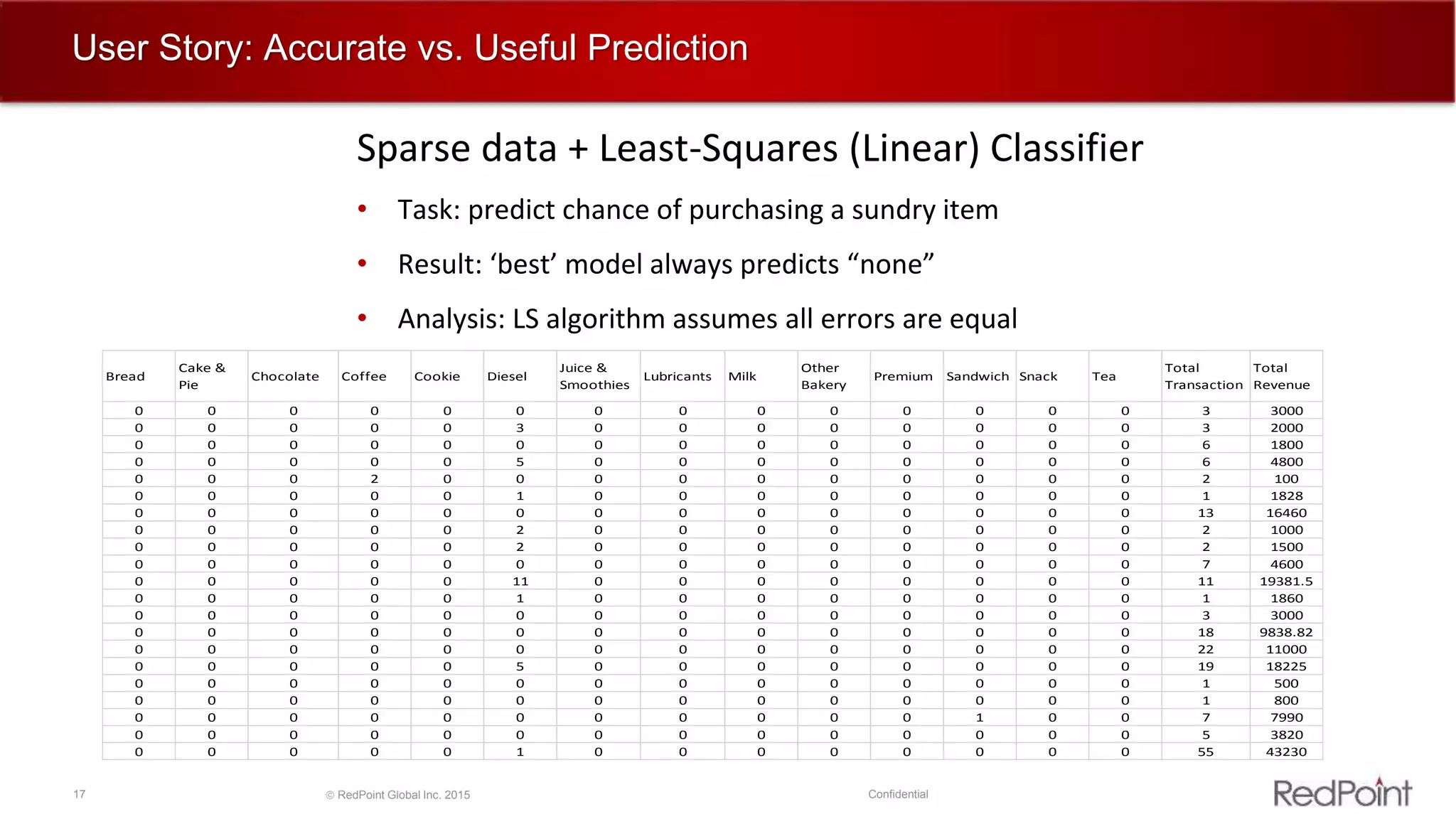 User Story: Accurate vs. Useful Prediction

Sparse data + Least-Squares (Linear) Classifier

• Task: predict chance of purchasing a sundry item

• Result: ‘best’ model always predicts “none”

• Analysis: LS algorithm assumes all errors are equal

| Bread | Cake & Pie | Chocolate | Coffee | Cookie | Diesel | Juice & Smoothies | Lubricants | Milk | Other Bakery | Premium | Sandwich | Snack | Tea | Total Transaction | Total Revenue |
|---|---|---|---|---|---|---|---|---|---|---|---|---|---|---|---|
| 0 | 0 | 0 | 0 | 0 | 0 | 0 | 0 | 0 | 0 | 0 | 0 | 0 | 0 | 3 | 3000 |
| 0 | 0 | 0 | 0 | 0 | 3 | 0 | 0 | 0 | 0 | 0 | 0 | 0 | 0 | 3 | 2000 |
| 0 | 0 | 0 | 0 | 0 | 0 | 0 | 0 | 0 | 0 | 0 | 0 | 0 | 0 | 6 | 1800 |
| 0 | 0 | 0 | 0 | 0 | 5 | 0 | 0 | 0 | 0 | 0 | 0 | 0 | 0 | 6 | 4800 |
| 0 | 0 | 0 | 2 | 0 | 0 | 0 | 0 | 0 | 0 | 0 | 0 | 0 | 0 | 2 | 100 |
| 0 | 0 | 0 | 0 | 0 | 1 | 0 | 0 | 0 | 0 | 0 | 0 | 0 | 0 | 1 | 1828 |
| 0 | 0 | 0 | 0 | 0 | 0 | 0 | 0 | 0 | 0 | 0 | 0 | 0 | 0 | 13 | 16460 |
| 0 | 0 | 0 | 0 | 0 | 2 | 0 | 0 | 0 | 0 | 0 | 0 | 0 | 0 | 2 | 1000 |
| 0 | 0 | 0 | 0 | 0 | 2 | 0 | 0 | 0 | 0 | 0 | 0 | 0 | 0 | 2 | 1500 |
| 0 | 0 | 0 | 0 | 0 | 0 | 0 | 0 | 0 | 0 | 0 | 0 | 0 | 0 | 7 | 4600 |
| 0 | 0 | 0 | 0 | 0 | 11 | 0 | 0 | 0 | 0 | 0 | 0 | 0 | 0 | 11 | 19381.5 |
| 0 | 0 | 0 | 0 | 0 | 1 | 0 | 0 | 0 | 0 | 0 | 0 | 0 | 0 | 1 | 1860 |
| 0 | 0 | 0 | 0 | 0 | 0 | 0 | 0 | 0 | 0 | 0 | 0 | 0 | 0 | 3 | 3000 |
| 0 | 0 | 0 | 0 | 0 | 0 | 0 | 0 | 0 | 0 | 0 | 0 | 0 | 0 | 18 | 9838.82 |
| 0 | 0 | 0 | 0 | 0 | 0 | 0 | 0 | 0 | 0 | 0 | 0 | 0 | 0 | 22 | 11000 |
| 0 | 0 | 0 | 0 | 0 | 5 | 0 | 0 | 0 | 0 | 0 | 0 | 0 | 0 | 19 | 18225 |
| 0 | 0 | 0 | 0 | 0 | 0 | 0 | 0 | 0 | 0 | 0 | 0 | 0 | 0 | 1 | 500 |
| 0 | 0 | 0 | 0 | 0 | 0 | 0 | 0 | 0 | 0 | 0 | 0 | 0 | 0 | 1 | 800 |
| 0 | 0 | 0 | 0 | 0 | 0 | 0 | 0 | 0 | 0 | 0 | 1 | 0 | 0 | 7 | 7990 |
| 0 | 0 | 0 | 0 | 0 | 0 | 0 | 0 | 0 | 0 | 0 | 0 | 0 | 0 | 5 | 3820 |
| 0 | 0 | 0 | 0 | 0 | 1 | 0 | 0 | 0 | 0 | 0 | 0 | 0 | 0 | 55 | 43230 |

17 © RedPoint Global Inc. 2015 Confidential RedPoint